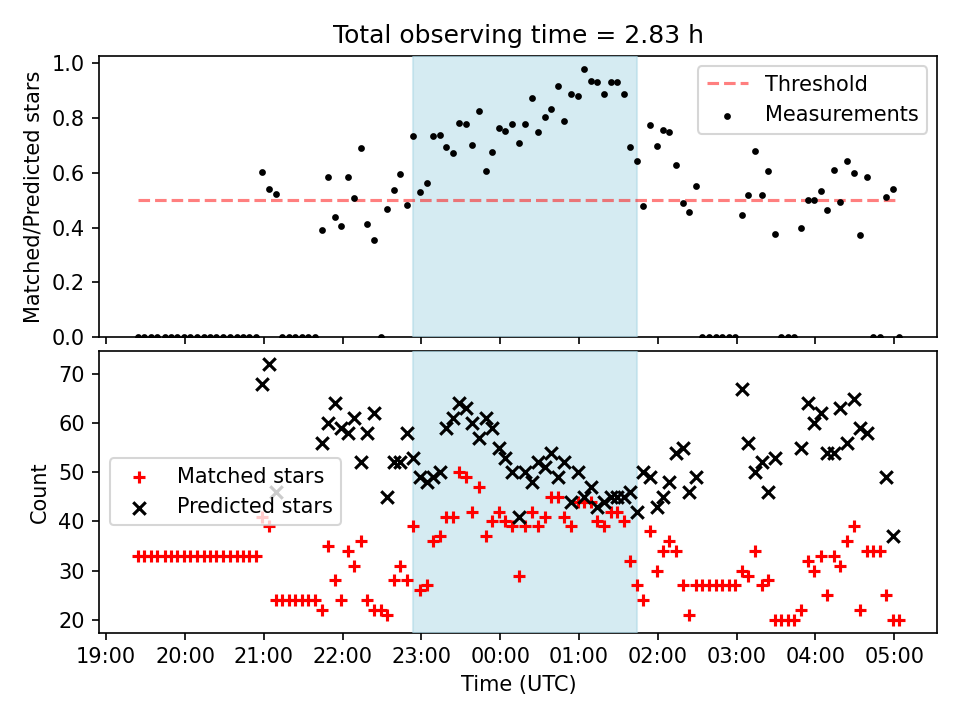 Total observing time = 2.83 h

Matched/Predicted stars

1.0
0.8
0.6
0.4
0.2
0.0

Threshold
Measurements

Count

70
60
50
40
30
20

Matched stars
Predicted stars

19:00 20:00 21:00 22:00 23:00 00:00 01:00 02:00 03:00 04:00 05:00

Time (UTC)